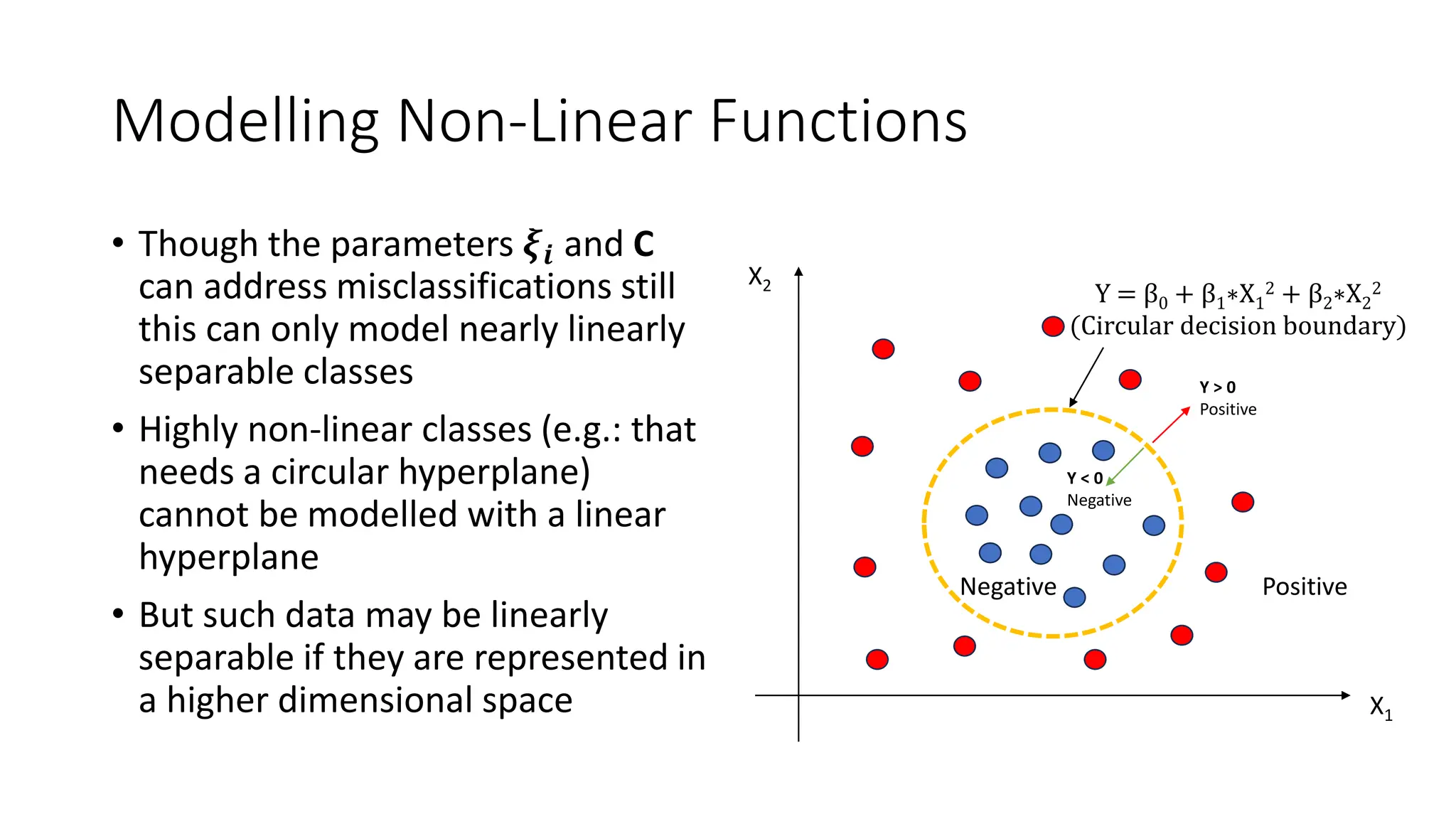 Modelling Non-Linear Functions

• Though the parameters $\xi_i$ and **C** can address misclassifications still this can only model nearly linearly separable classes

• Highly non-linear classes (e.g.: that needs a circular hyperplane) cannot be modelled with a linear hyperplane

• But such data may be linearly separable if they are represented in a higher dimensional space

$X_2$

$Y = \beta_0 + \beta_1 * X_1^2 + \beta_2 * X_2^2$
(Circular decision boundary)

Y > 0
Positive

Y < 0
Negative

Negative

Positive

$X_1$